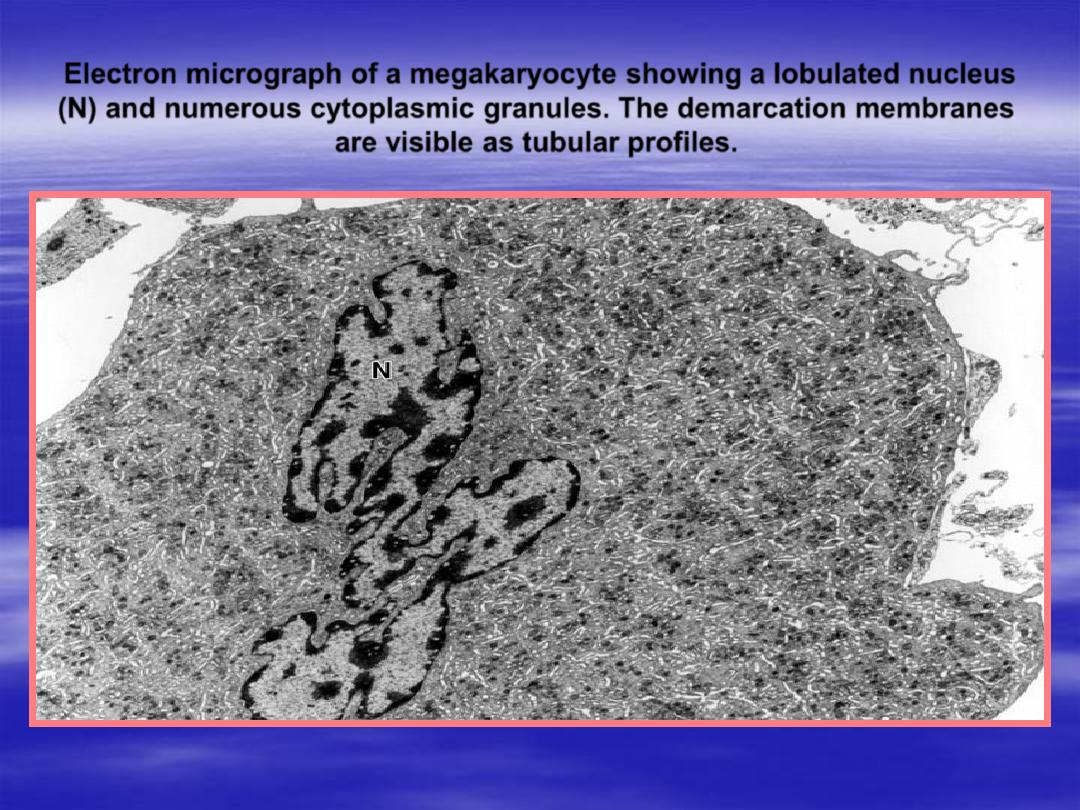 Electron micrograph of a megakaryocyte showing a lobulated nucleus (N) and numerous cytoplasmic granules. The demarcation membranes are visible as tubular profiles.

N